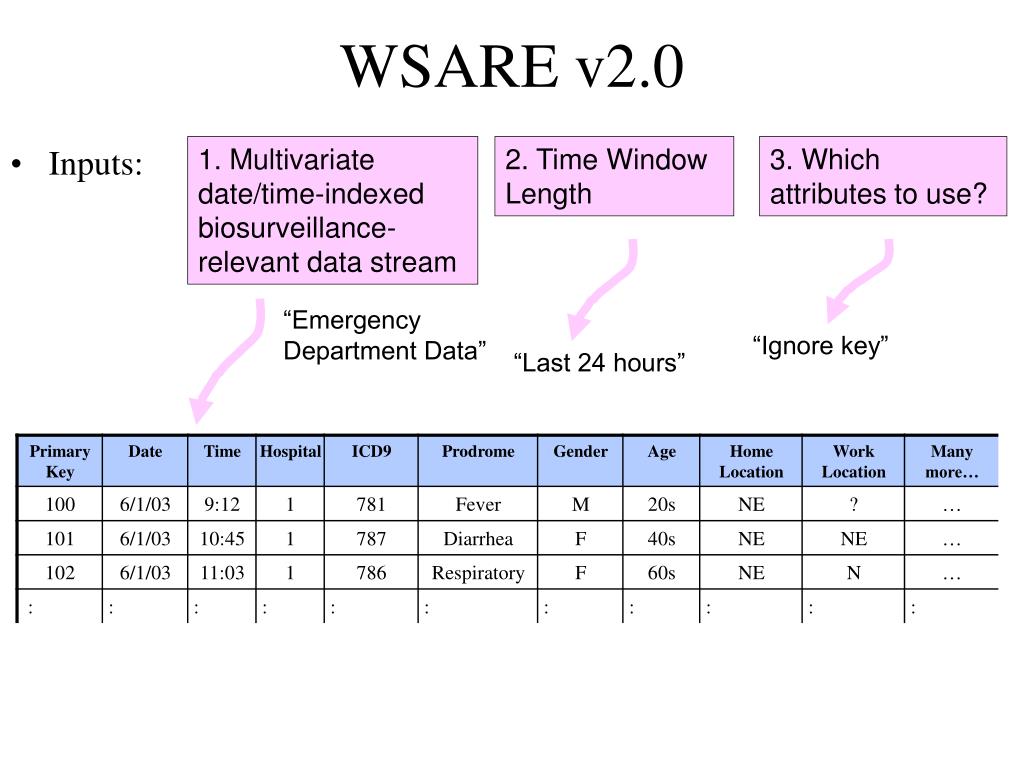 WSARE v2.0

• Inputs:

1. Multivariate date/time-indexed biosurveillance-relevant data stream

2. Time Window Length

3. Which attributes to use?

“Emergency Department Data”

“Last 24 hours”

“Ignore key”

| Primary Key | Date | Time | Hospital | ICD9 | Prodrome | Gender | Age | Home Location | Work Location | Many more… |
|---|---|---|---|---|---|---|---|---|---|---|
| 100 | 6/1/03 | 9:12 | 1 | 781 | Fever | M | 20s | NE | ? | … |
| 101 | 6/1/03 | 10:45 | 1 | 787 | Diarrhea | F | 40s | NE | NE | … |
| 102 | 6/1/03 | 11:03 | 1 | 786 | Respiratory | F | 60s | NE | N | … |
| : | : | : | : | : | : | : | : | : | : | : |